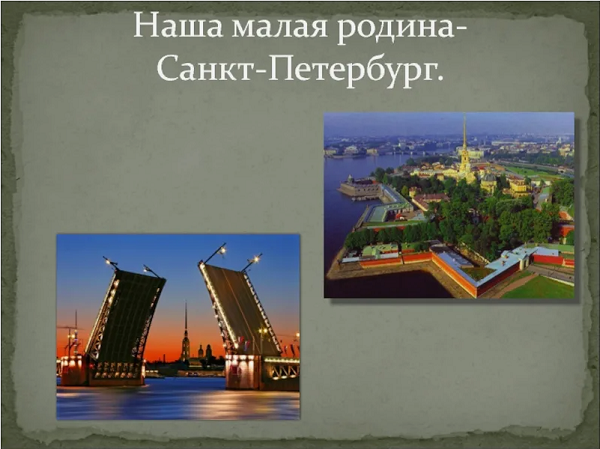 Наша малая родина-
Санкт-Петербург.